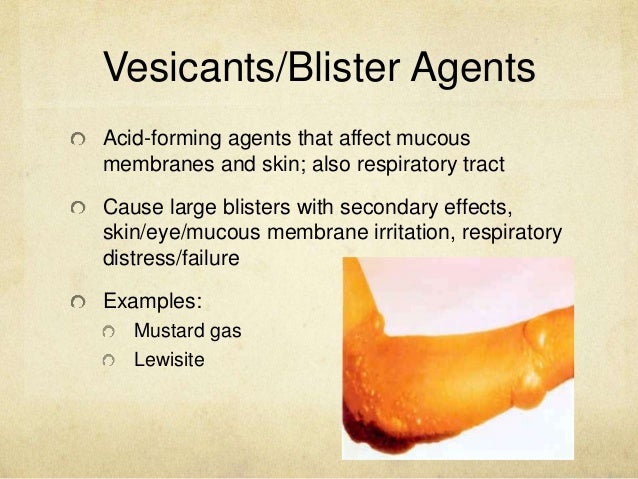 Vesicants/Blister Agents

Acid-forming agents that affect mucous membranes and skin; also respiratory tract

Cause large blisters with secondary effects, skin/eye/mucous membrane irritation, respiratory distress/failure

Examples:

Mustard gas

Lewisite